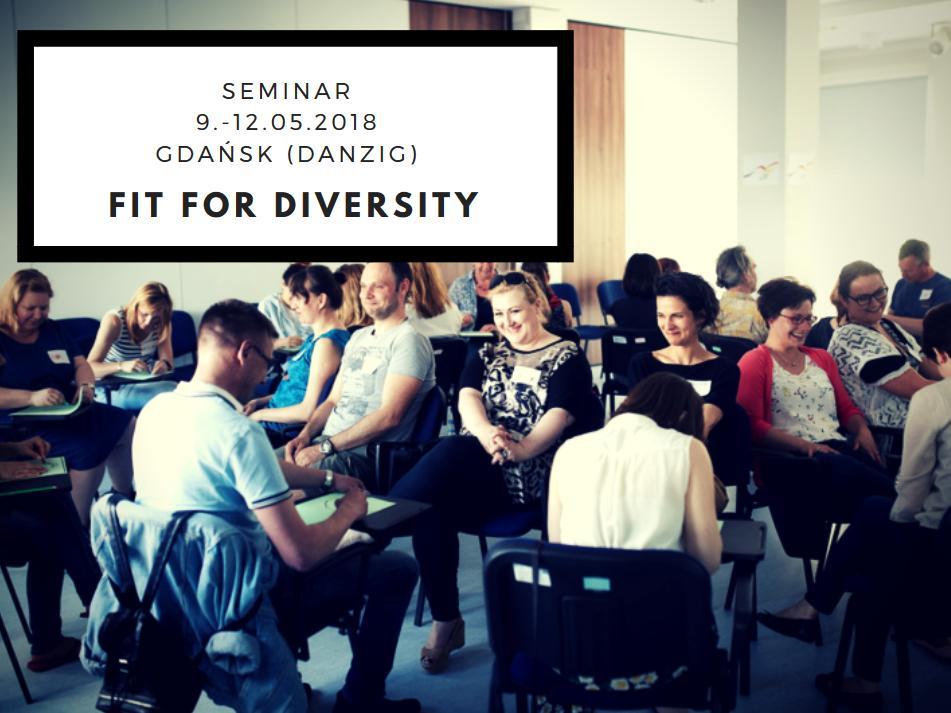 SEMINAR
9.-12.05.2018
GDAŃSK (DANZIG)

FIT FOR DIVERSITY